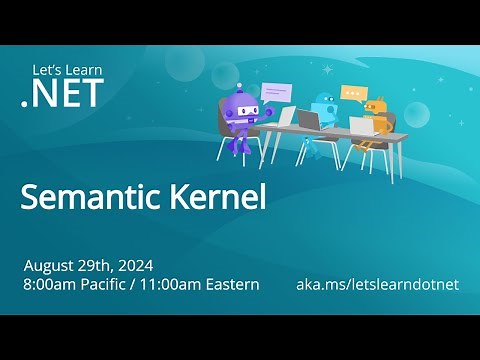 Let's Learn
.NET

Semantic Kernel

August 29th, 2024
8:00am Pacific / 11:00am Eastern

aka.ms/letslearndotnet